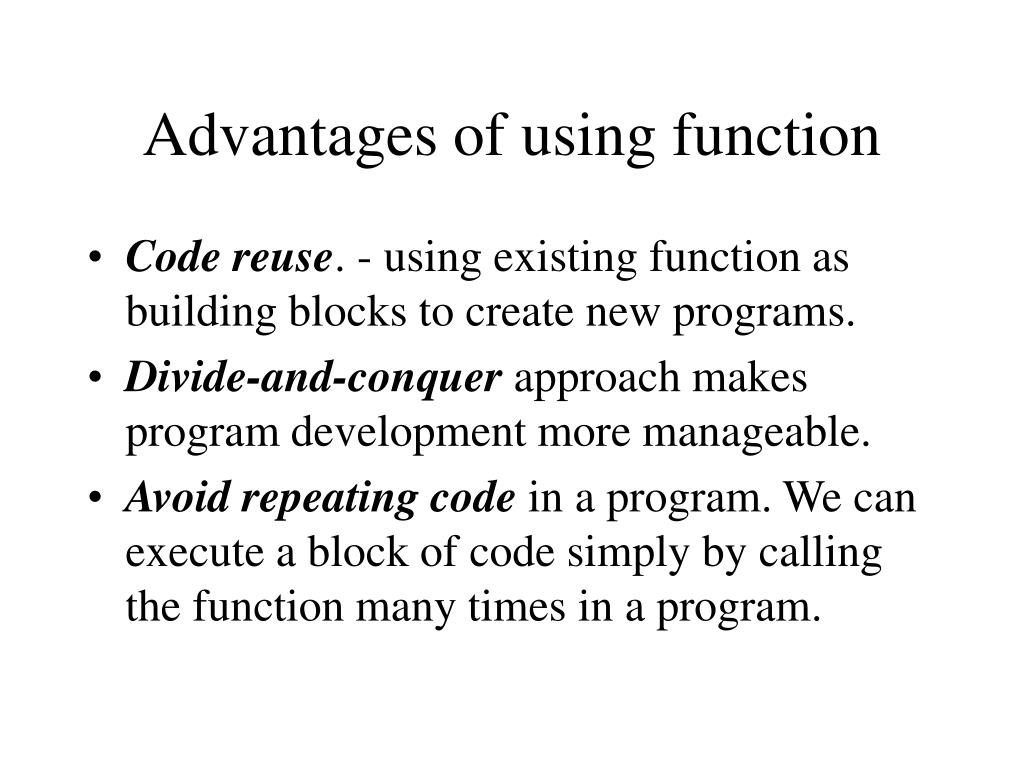 Advantages of using function

• Code reuse. - using existing function as building blocks to create new programs.
• Divide-and-conquer approach makes program development more manageable.
• Avoid repeating code in a program. We can execute a block of code simply by calling the function many times in a program.